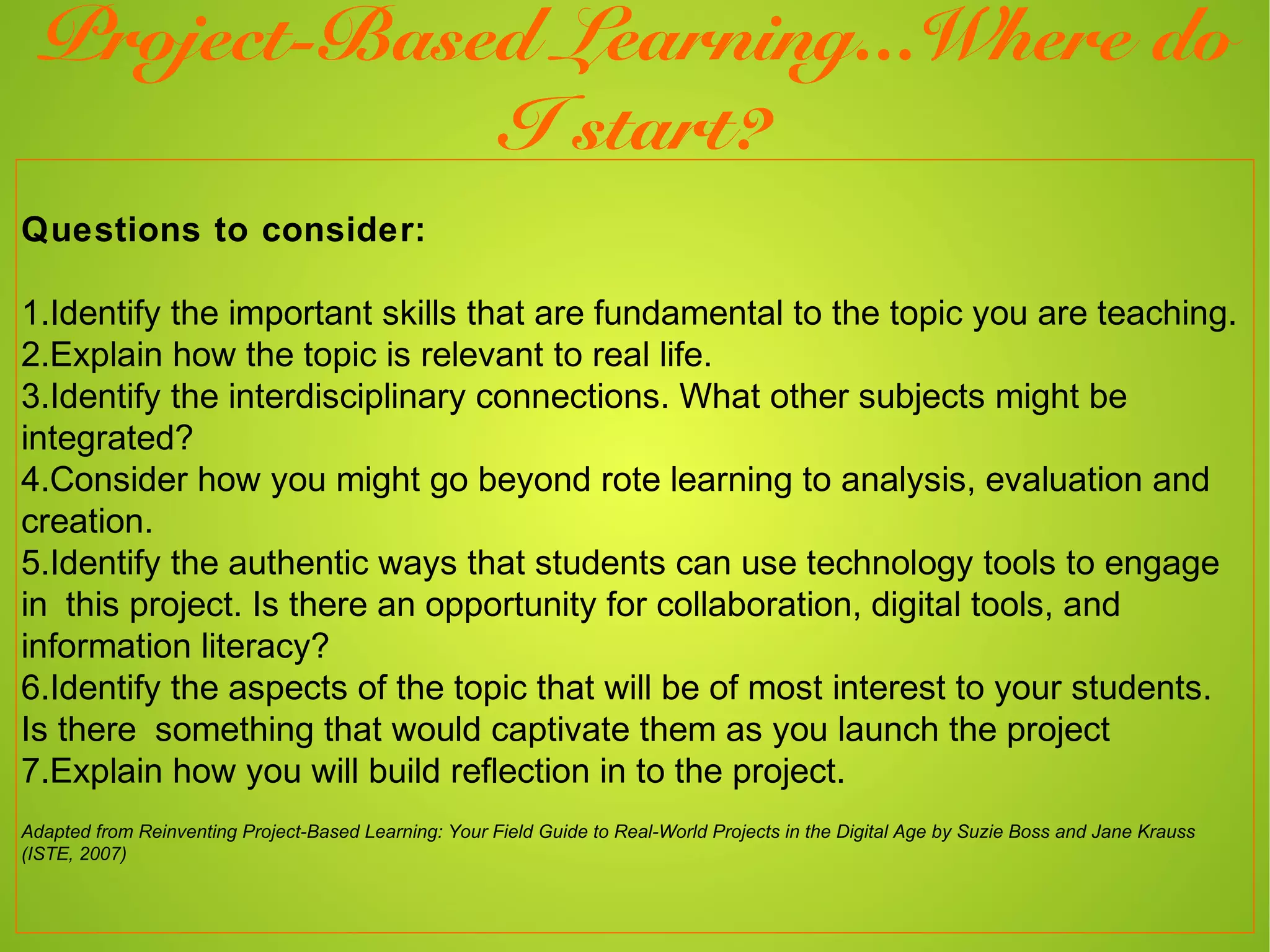 Project-Based Learning...Where do I start?

Questions to consider:

1.Identify the important skills that are fundamental to the topic you are teaching.
2.Explain how the topic is relevant to real life.
3.Identify the interdisciplinary connections. What other subjects might be integrated?
4.Consider how you might go beyond rote learning to analysis, evaluation and creation.
5.Identify the authentic ways that students can use technology tools to engage in this project. Is there an opportunity for collaboration, digital tools, and information literacy?
6.Identify the aspects of the topic that will be of most interest to your students. Is there something that would captivate them as you launch the project
7.Explain how you will build reflection in to the project.

Adapted from Reinventing Project-Based Learning: Your Field Guide to Real-World Projects in the Digital Age by Suzie Boss and Jane Krauss (ISTE, 2007)